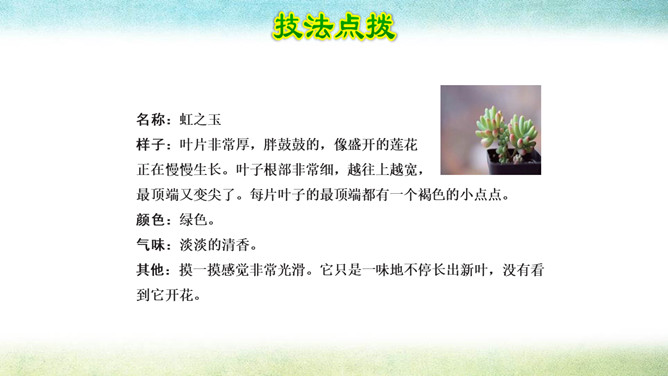 技法点拨

名称：虹之玉
样子：叶片非常厚，胖鼓鼓的，像盛开的莲花正在慢慢生长。叶子根部非常细，越往上越宽，最顶端又变尖了。每片叶子的最顶端都有一个褐色的小点点。
颜色：绿色。
气味：淡淡的清香。
其他：摸一摸感觉非常光滑。它只是一味地不停长出新叶，没有看到它开花。